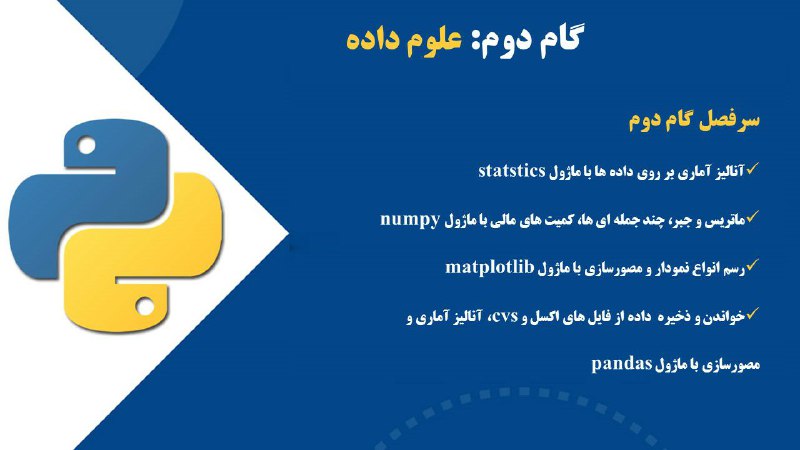 گام دوم: علوم داده

سرفصل گام دوم

✓آنالیز آماری بر روی داده ها با ماژول statstics

✓ماتریس و جبر، چند جمله ای ها، کمیت های مالی با ماژول numpy

✓رسم انواع نمودار و مصورسازی با ماژول matplotlib

✓خواندن و ذخیره داده از فایل های اکسل و cvs، آنالیز آماری و مصورسازی با ماژول pandas